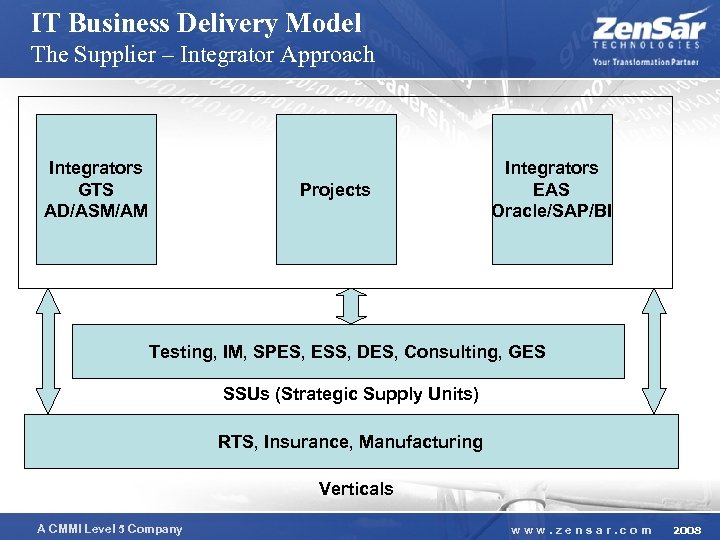 IT Business Delivery Model
The Supplier – Integrator Approach

ZenSar
TECHNOLOGIES
Your Transformation Partner

Integrators
GTS
AD/ASM/AM

Projects

Integrators
EAS
Oracle/SAP/BI

Testing, IM, SPES, ESS, DES, Consulting, GES

SSUs (Strategic Supply Units)

RTS, Insurance, Manufacturing

Verticals

A CMMI Level 5 Company

www.zensar.com

2008